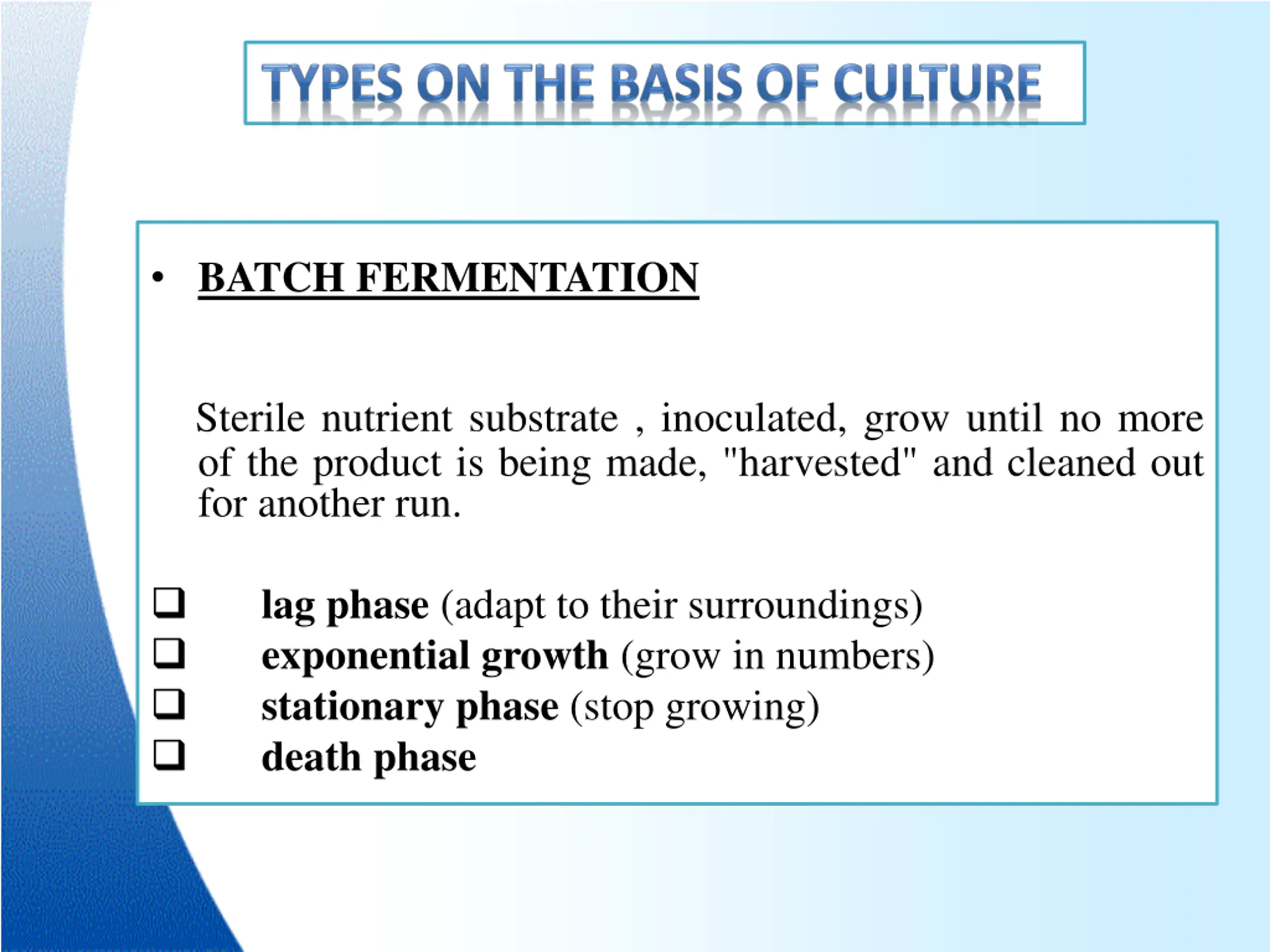 TYPES ON THE BASIS OF CULTURE

• BATCH FERMENTATION

Sterile nutrient substrate , inoculated, grow until no more of the product is being made, "harvested" and cleaned out for another run.

❑ lag phase (adapt to their surroundings)
❑ exponential growth (grow in numbers)
❑ stationary phase (stop growing)
❑ death phase